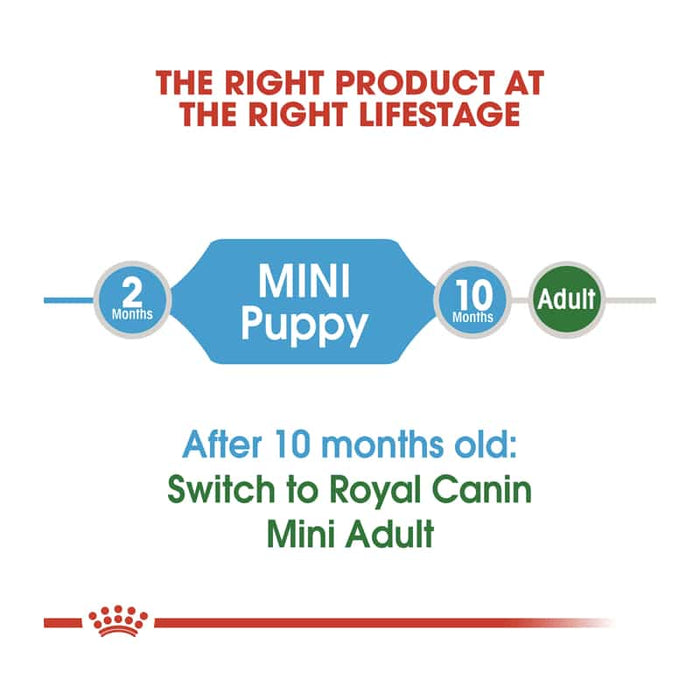 THE RIGHT PRODUCT AT THE RIGHT LIFESTAGE

2 Months

MINI Puppy

10 Months

Adult

After 10 months old: Switch to Royal Canin Mini Adult